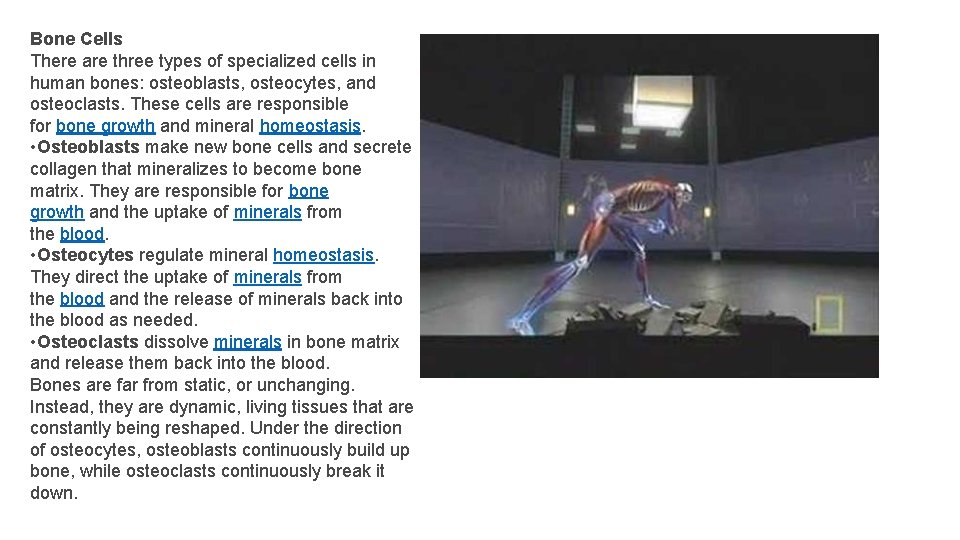 Bone Cells
There are three types of specialized cells in human bones: osteoblasts, osteocytes, and osteoclasts. These cells are responsible for bone growth and mineral homeostasis.
•Osteoblasts make new bone cells and secrete collagen that mineralizes to become bone matrix. They are responsible for bone growth and the uptake of minerals from the blood.
•Osteocytes regulate mineral homeostasis. They direct the uptake of minerals from the blood and the release of minerals back into the blood as needed.
•Osteoclasts dissolve minerals in bone matrix and release them back into the blood.
Bones are far from static, or unchanging. Instead, they are dynamic, living tissues that are constantly being reshaped. Under the direction of osteocytes, osteoblasts continuously build up bone, while osteoclasts continuously break it down.